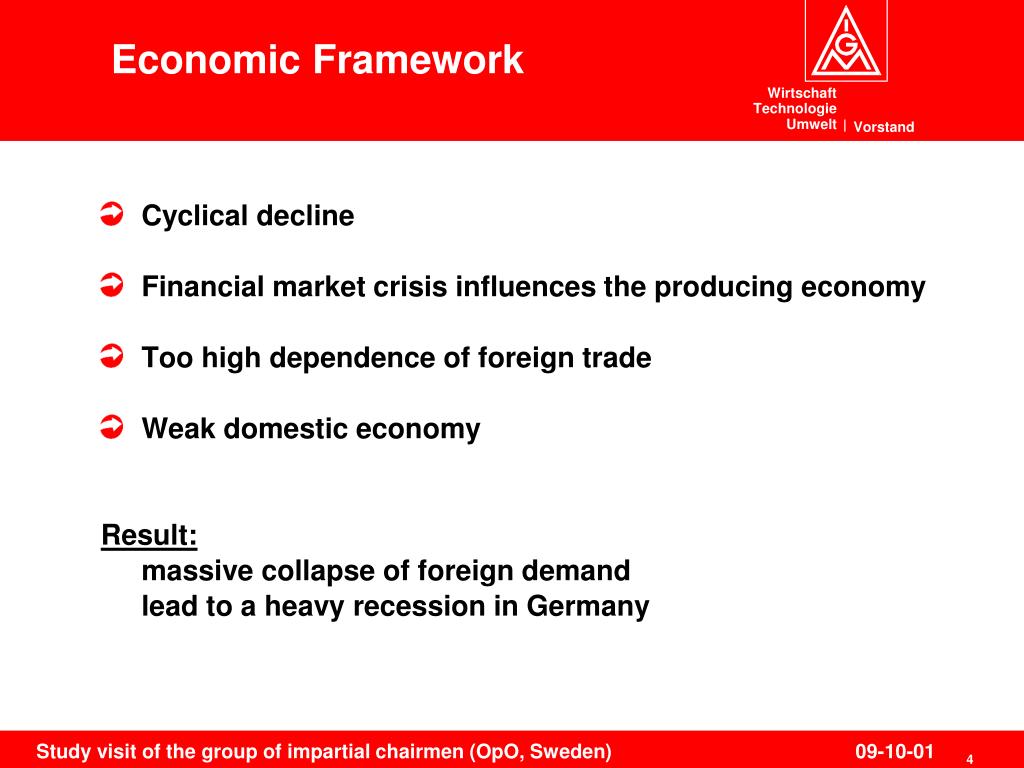 Economic Framework

IGM

Wirtschaft
Technologie
Umwelt | Vorstand

Cyclical decline

Financial market crisis influences the producing economy

Too high dependence of foreign trade

Weak domestic economy

Result:
massive collapse of foreign demand
lead to a heavy recession in Germany

Study visit of the group of impartial chairmen (OpO, Sweden)

09-10-01

4